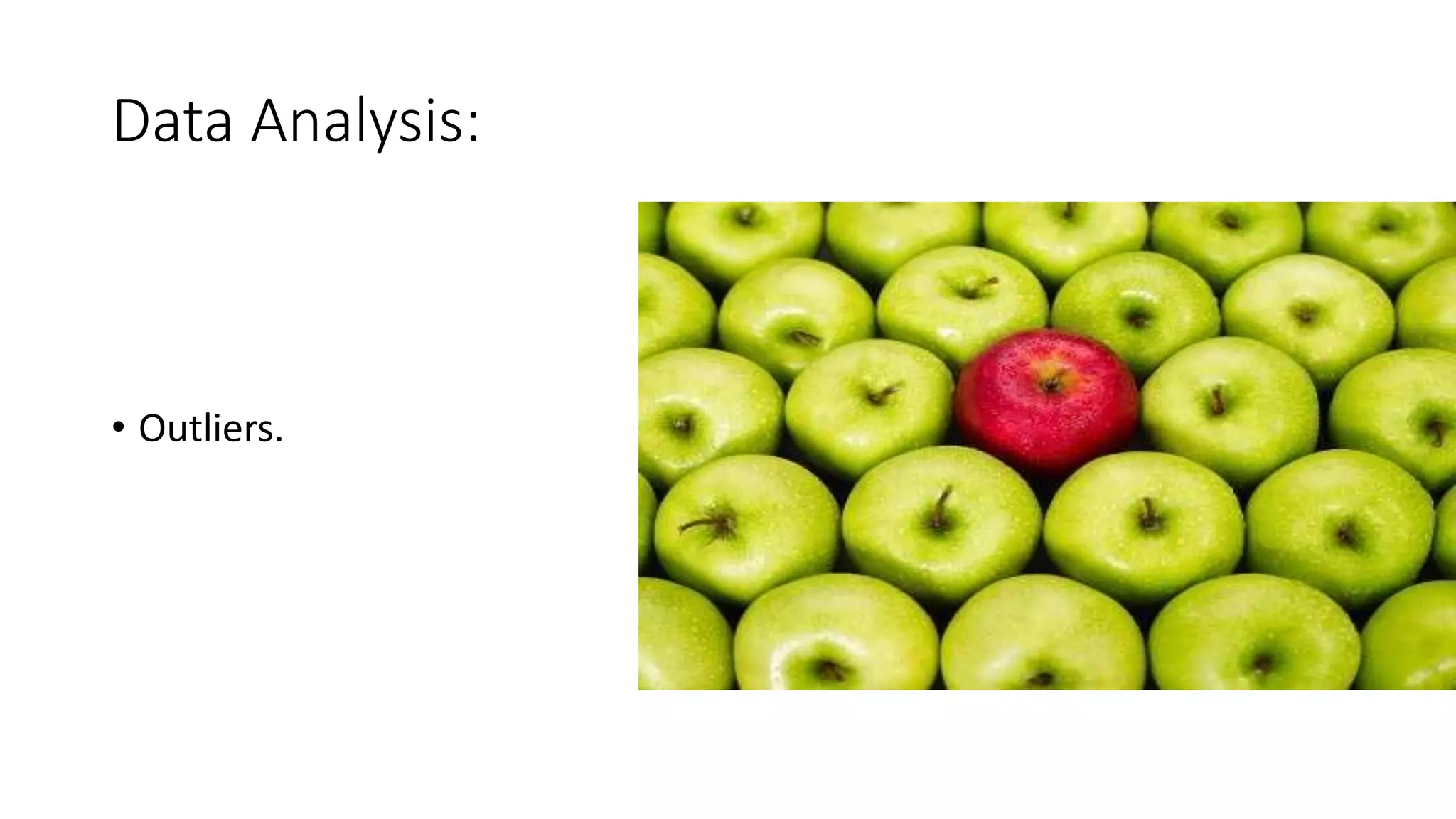 Data Analysis:

• Outliers.